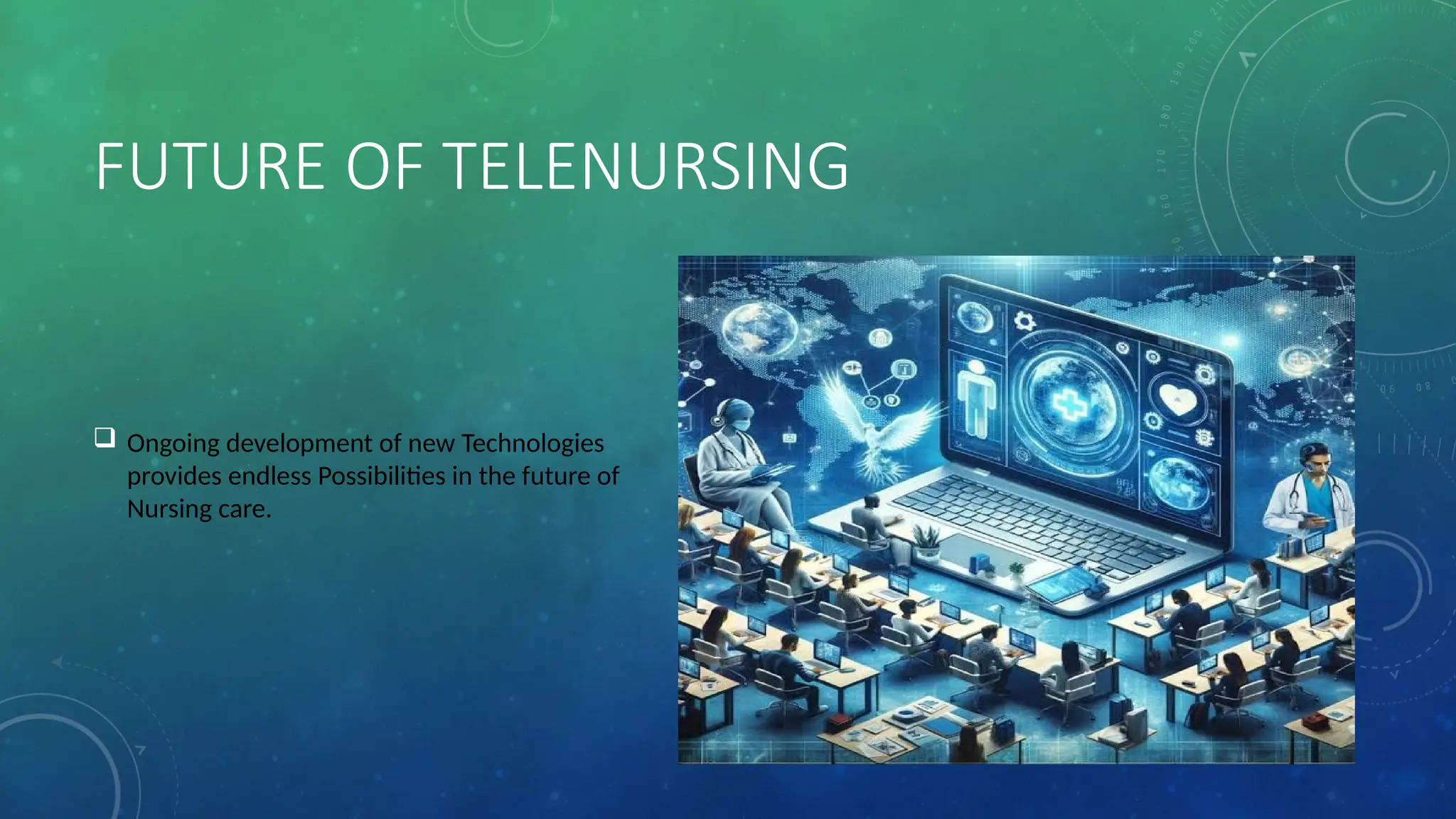 FUTURE OF TELENURSING

❑ Ongoing development of new Technologies provides endless Possibilities in the future of Nursing care.